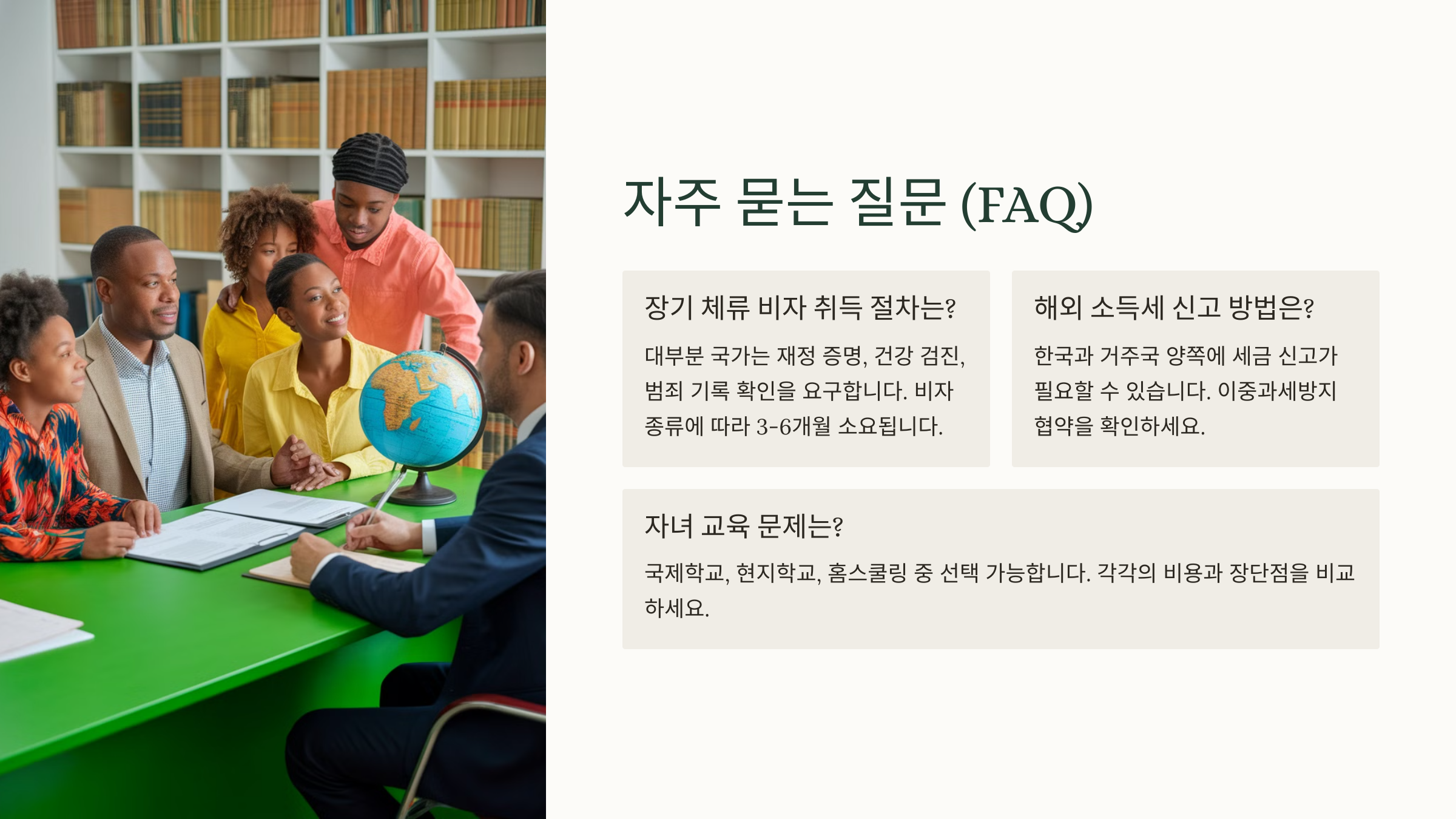 자주 묻는 질문 (FAQ)

장기 체류 비자 취득 절차는?

대부분 국가는 재정 증명, 건강 검진, 범죄 기록 확인을 요구합니다. 비자 종류에 따라 3-6개월 소요됩니다.

해외 소득세 신고 방법은?

한국과 거주국 양쪽에 세금 신고가 필요할 수 있습니다. 이중과세방지 협약을 확인하세요.

자녀 교육 문제는?

국제학교, 현지학교, 홈스쿨링 중 선택 가능합니다. 각각의 비용과 장단점을 비교하세요.